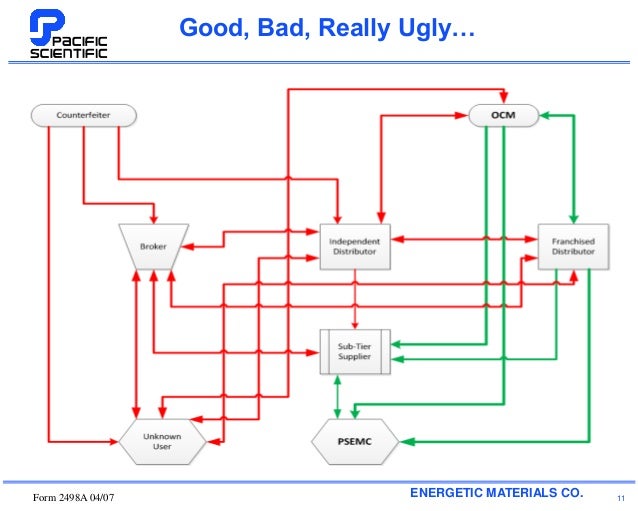 PACIFIC SCIENTIFIC

Good, Bad, Really Ugly…

Counterfeiter

OCM

Broker

Independent Distributor

Franchised Distributor

Sub-Tier Supplier

Unknown User

PSEMC

Form 2498A 04/07

ENERGETIC MATERIALS CO.

11